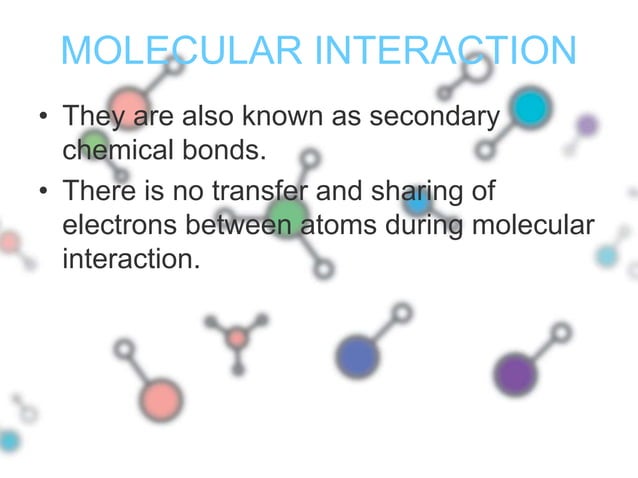 MOLECULAR INTERACTION

• They are also known as secondary chemical bonds.

• There is no transfer and sharing of electrons between atoms during molecular interaction.